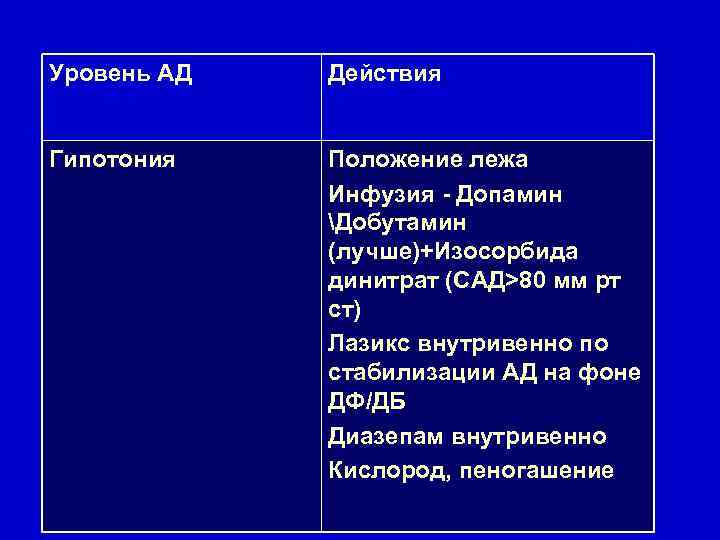 | Уровень АД | Действия |
|---|---|
| Гипотония | Положение лежа<br>Инфузия - Допамин \Добутамин (лучше)+Изосорбида динитрат (САД>80 мм рт ст)<br>Лазикс внутривенно по стабилизации АД на фоне ДФ/ДБ<br>Диазепам внутривенно<br>Кислород, пеногашение |